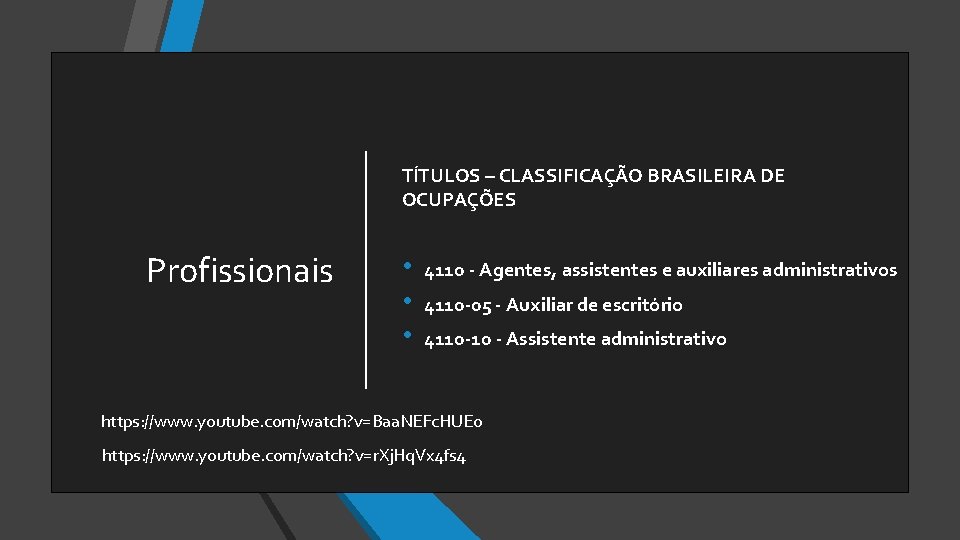 Profissionais

TÍTULOS – CLASSIFICAÇÃO BRASILEIRA DE OCUPAÇÕES

• 4110 - Agentes, assistentes e auxiliares administrativos
• 4110-05 - Auxiliar de escritório
• 4110-10 - Assistente administrativo

https://www.youtube.com/watch?v=BaaNEFcHUE0

https://www.youtube.com/watch?v=rXjHqVx4fs4